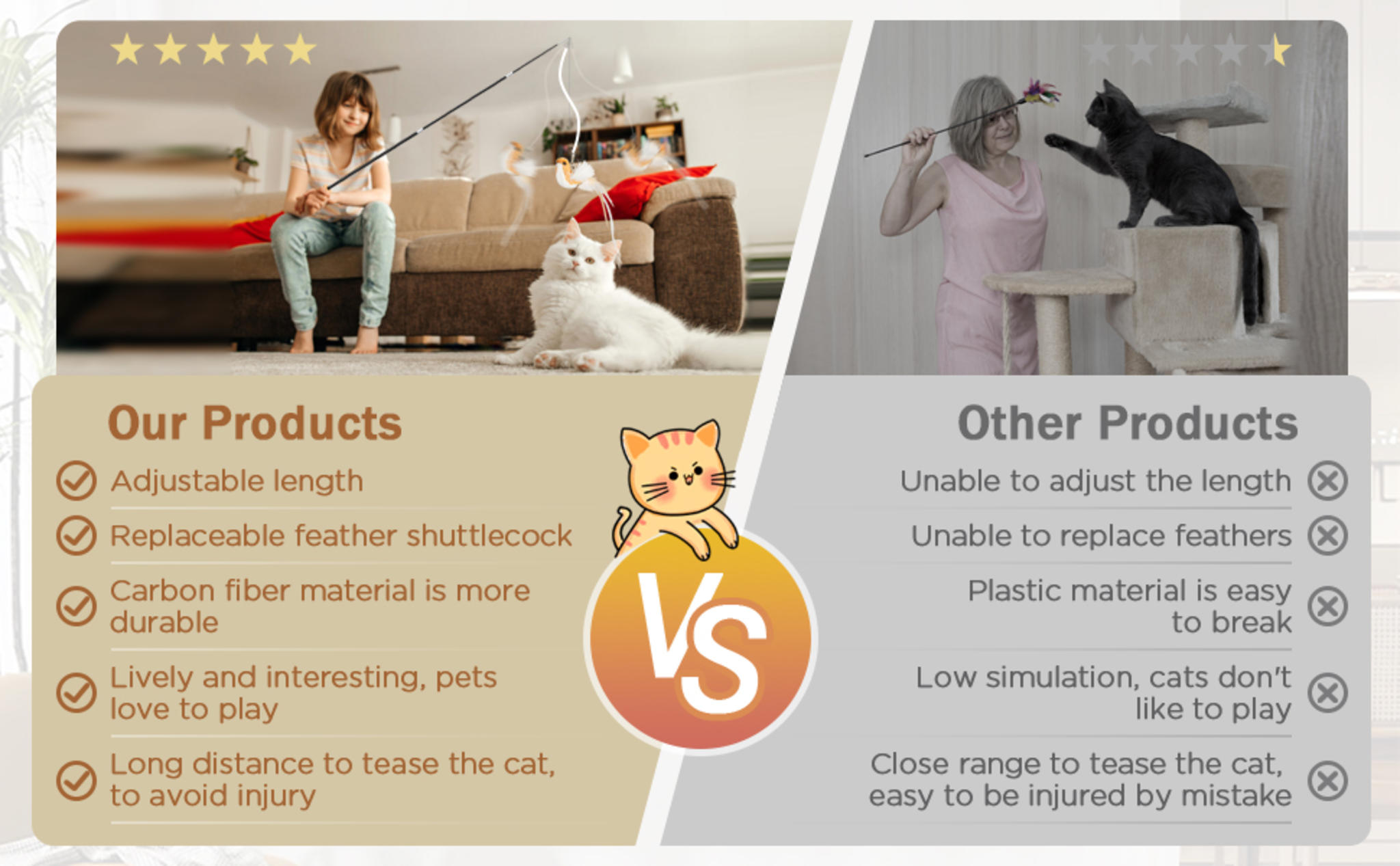 Our Products

Adjustable length

Replaceable feather shuttlecock

Carbon fiber material is more durable

Lively and interesting, pets love to play

Long distance to tease the cat, to avoid injury

VS

Other Products

Unable to adjust the length

Unable to replace feathers

Plastic material is easy to break

Low simulation, cats don't like to play

Close range to tease the cat, easy to be injured by mistake